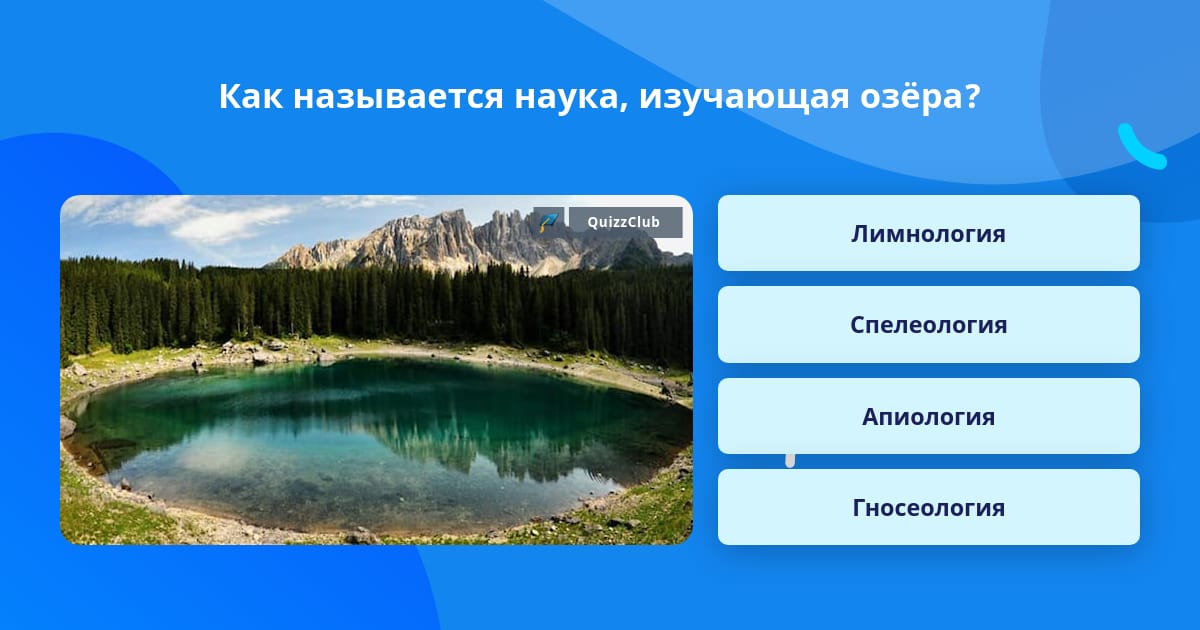 Как называется наука, изучающая озёра?

QuizzClub

Лимнология

Спелеология

Апиология

Гносеология